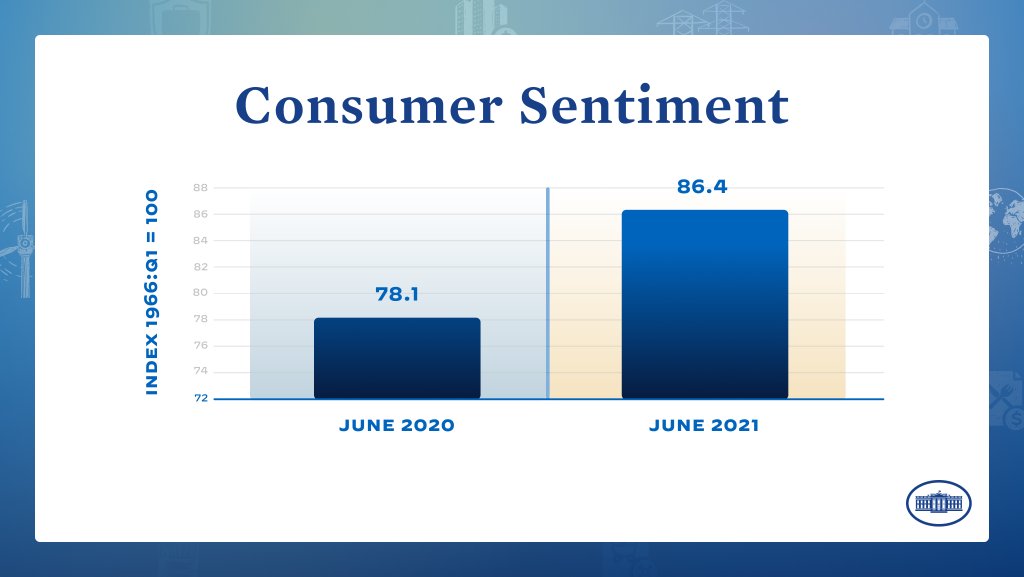 Consumer Sentiment

INDEX 1966:Q1 = 100

88
86
84
82
80
78
76
74
72

78.1
86.4

JUNE 2020
JUNE 2021